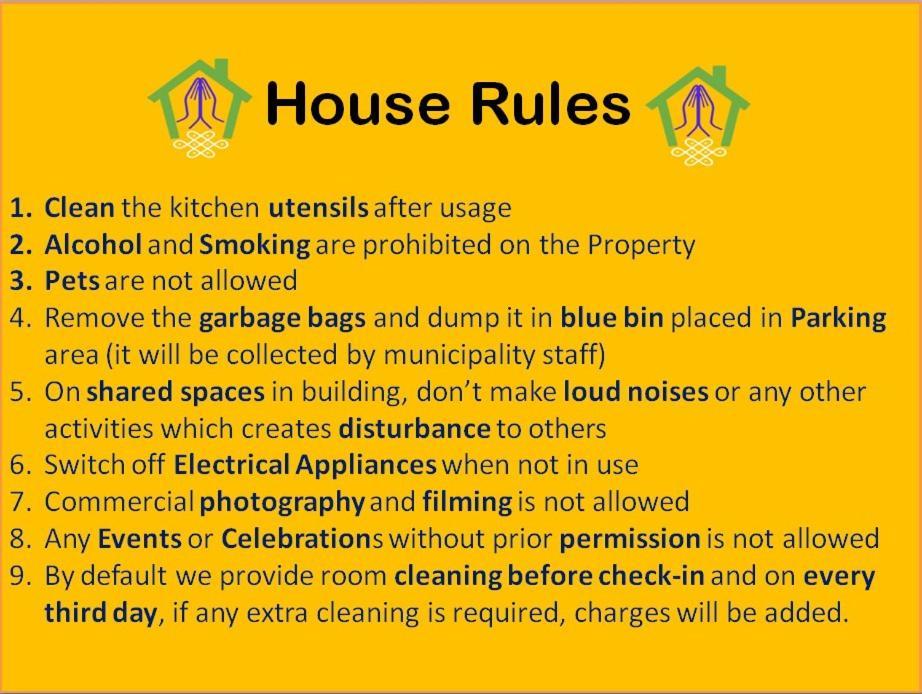 House Rules

1. Clean the kitchen utensils after usage
2. Alcohol and Smoking are prohibited on the Property
3. Pets are not allowed
4. Remove the garbage bags and dump it in blue bin placed in Parking area (it will be collected by municipality staff)
5. On shared spaces in building, don't make loud noises or any other activities which creates disturbance to others
6. Switch off Electrical Appliances when not in use
7. Commercial photography and filming is not allowed
8. Any Events or Celebrations without prior permission is not allowed
9. By default we provide room cleaning before check-in and on every third day, if any extra cleaning is required, charges will be added.